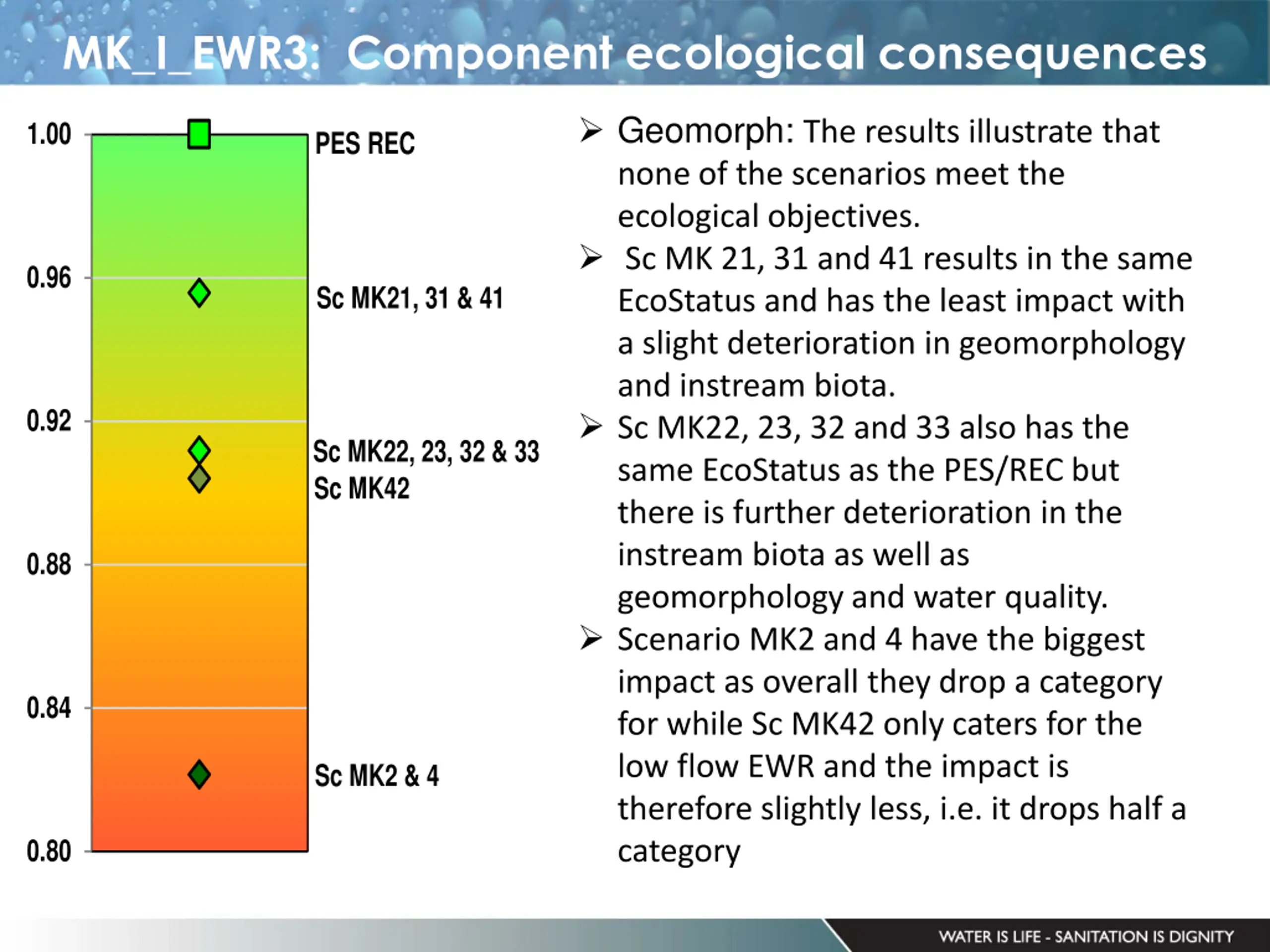 MK_I_EWR3: Component ecological consequences

1.00
0.96
0.92
0.88
0.84
0.80

PES REC
Sc MK21, 31 & 41
Sc MK22, 23, 32 & 33
Sc MK42
Sc MK2 & 4

➢ Geomorph: The results illustrate that none of the scenarios meet the ecological objectives.

➢ Sc MK 21, 31 and 41 results in the same EcoStatus and has the least impact with a slight deterioration in geomorphology and instream biota.

➢ Sc MK22, 23, 32 and 33 also has the same EcoStatus as the PES/REC but there is further deterioration in the instream biota as well as geomorphology and water quality.

➢ Scenario MK2 and 4 have the biggest impact as overall they drop a category for while Sc MK42 only caters for the low flow EWR and the impact is therefore slightly less, i.e. it drops half a category

WATER IS LIFE - SANITATION IS DIGNITY